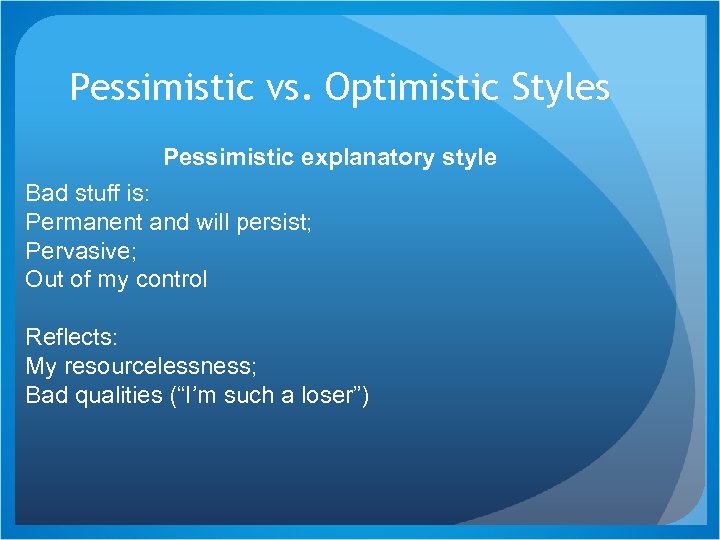 Pessimistic vs. Optimistic Styles

Pessimistic explanatory style

Bad stuff is:
Permanent and will persist;
Pervasive;
Out of my control

Reflects:
My resourcelessness;
Bad qualities (“I’m such a loser”)